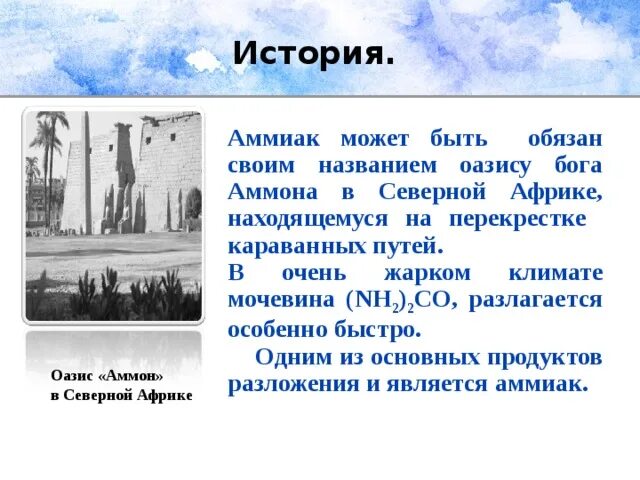 История.

Аммиак может быть обязан своим названием оазису бога Аммона в Северной Африке, находящемуся на перекрестке караванных путей.
В очень жарком климате мочевина $(NH_2)_2CO$, разлагается особенно быстро.
Одним из основных продуктов разложения и является аммиак.

Оазис «Аммон»
в Северной Африке